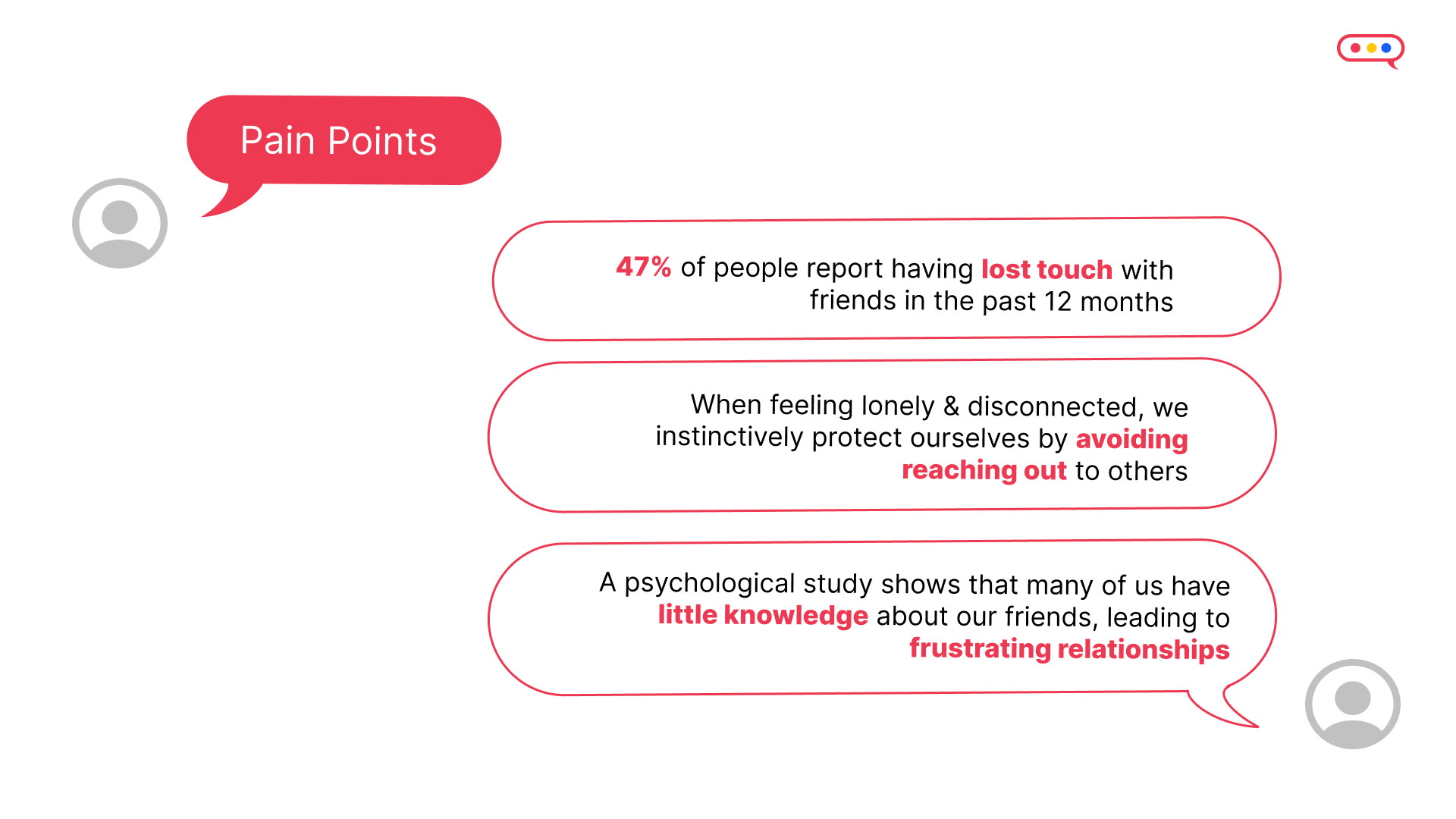 Pain Points

47% of people report having lost touch with friends in the past 12 months

When feeling lonely & disconnected, we instinctively protect ourselves by avoiding reaching out to others

A psychological study shows that many of us have little knowledge about our friends, leading to frustrating relationships